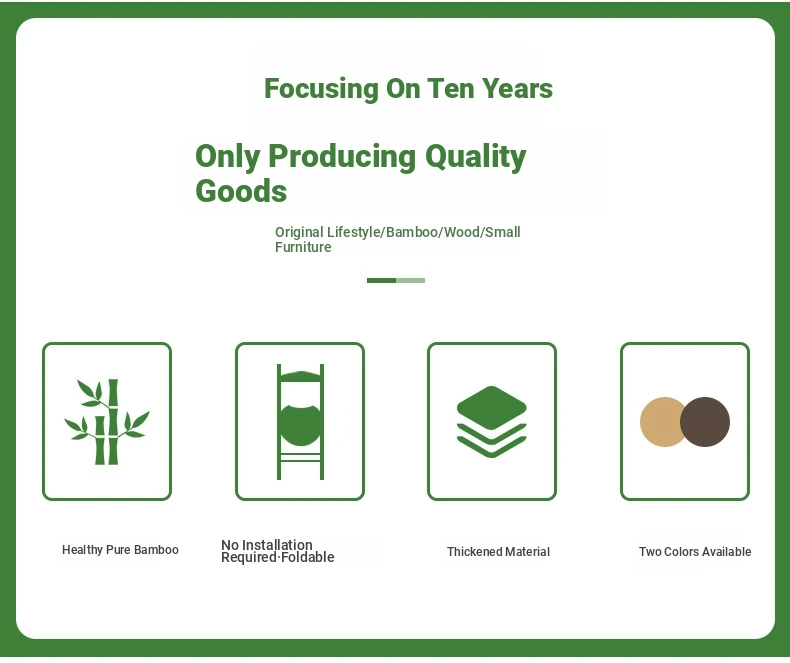 Focusing On Ten Years

Only Producing Quality Goods

Original Lifestyle/Bamboo/Wood/Small Furniture

Healthy Pure Bamboo

No Installation Required·Foldable

Thickened Material

Two Colors Available